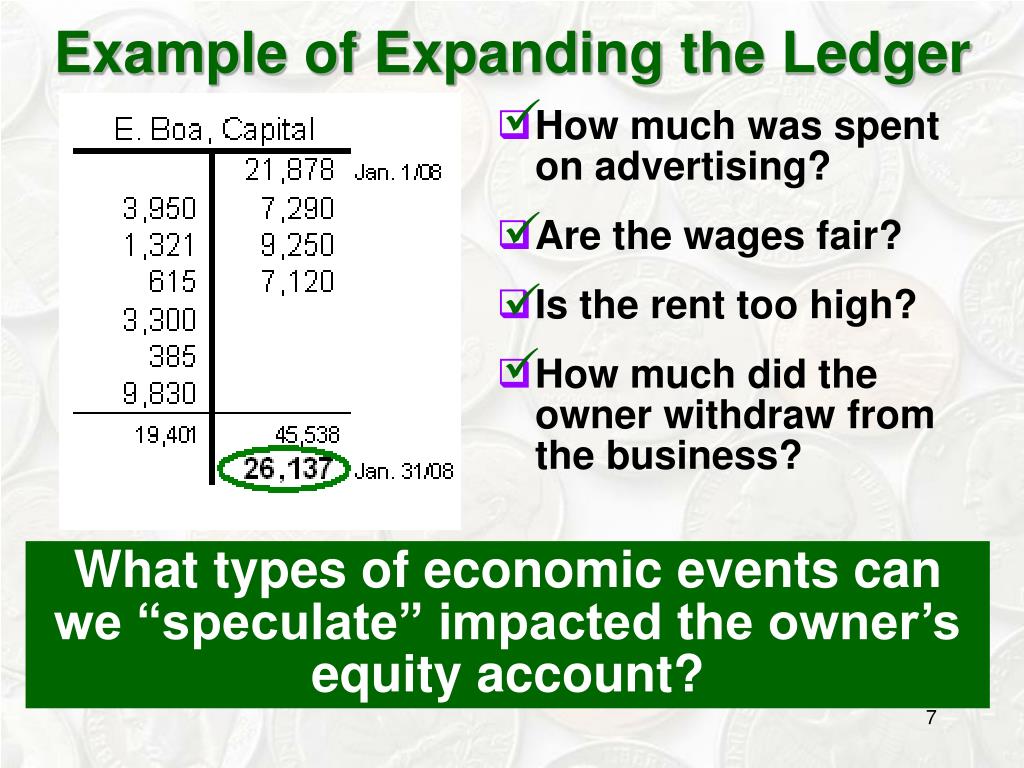 Example of Expanding the Ledger

E. Boa, Capital

| | | |
|---|---|---|
| | 21,878 | Jan. 1/08 |
| 3,950 | 7,290 | |
| 1,321 | 9,250 | |
| 615 | 7,120 | |
| 3,300 | | |
| 385 | | |
| 9,830 | | |
| 19,401 | 45,538 | |
| | 26,137 | Jan. 31/08 |

How much was spent on advertising?

Are the wages fair?

Is the rent too high?

How much did the owner withdraw from the business?

What types of economic events can we “speculate” impacted the owner’s equity account?

7